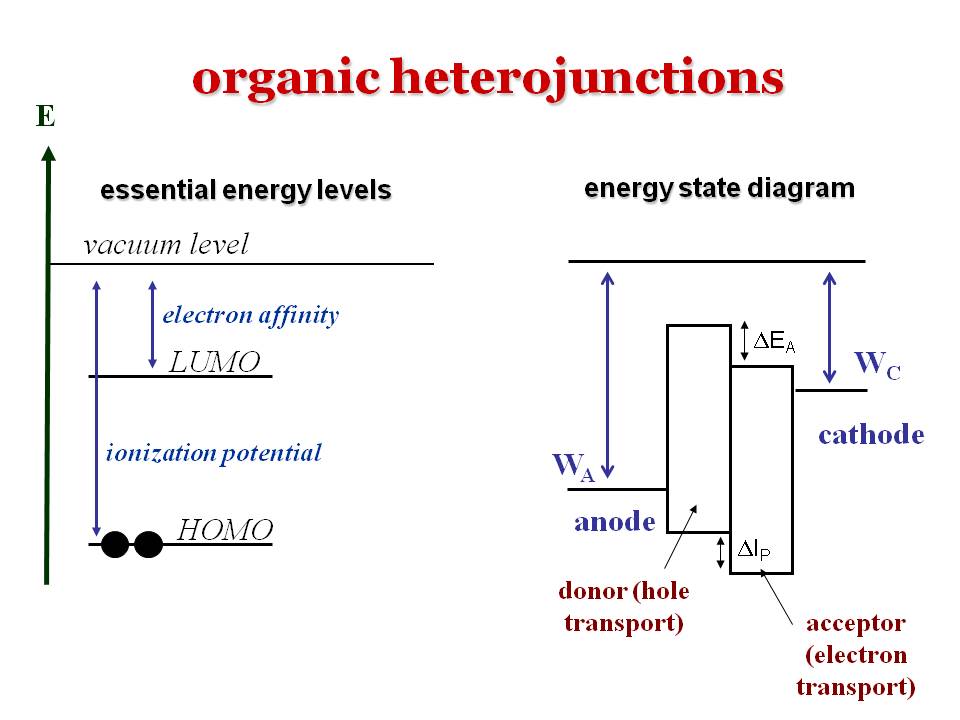 organic heterojunctions

E

essential energy levels

vacuum level

electron affinity

LUMO

ionization potential

HOMO

energy state diagram

$\Delta E_A$

$W_C$

cathode

$W_A$

anode

$\Delta I_P$

donor (hole transport)

acceptor (electron transport)